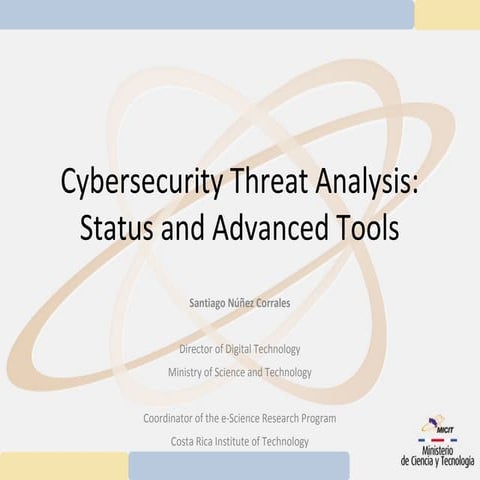 Cybersecurity Threat Analysis: Status and Advanced Tools

Santiago Núñez Corrales

Director of Digital Technology

Ministry of Science and Technology

Coordinator of the e-Science Research Program

Costa Rica Institute of Technology

MICIT

Ministerio de Ciencia y Tecnología